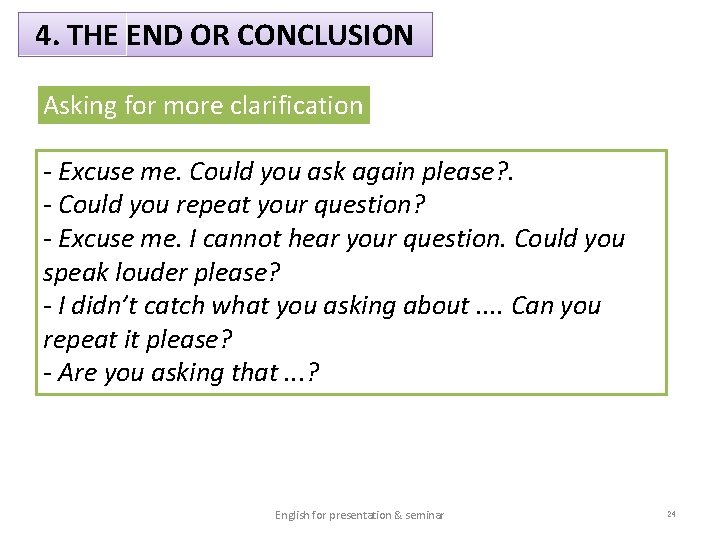 4. THE END OR CONCLUSION

Asking for more clarification

- Excuse me. Could you ask again please?.
- Could you repeat your question?
- Excuse me. I cannot hear your question. Could you speak louder please?
- I didn't catch what you asking about .... Can you repeat it please?
- Are you asking that ...?

English for presentation & seminar

24